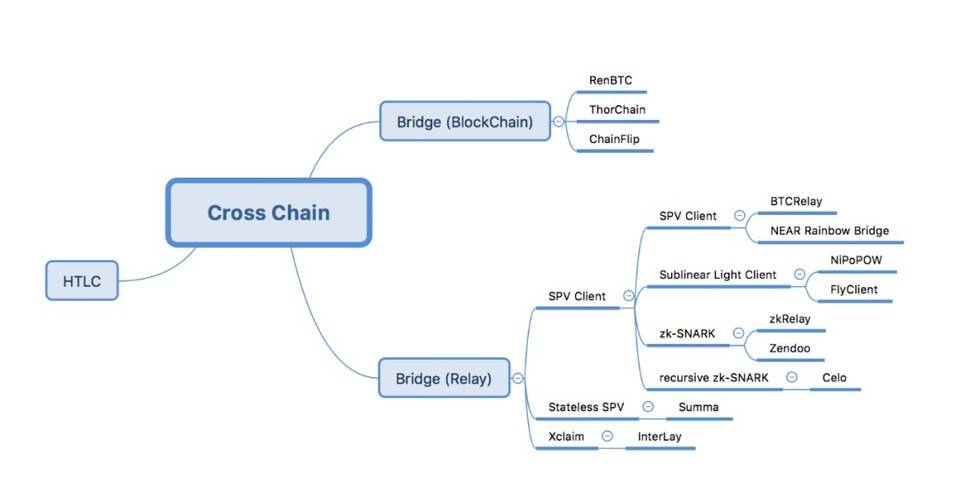 Cross Chain

HTLC

Bridge (BlockChain)

RenBTC

ThorChain

ChainFlip

Bridge (Relay)

SPV Client

SPV Client

BTCRelay

NEAR Rainbow Bridge

Sublinear Light Client

NiPoPOW

FlyClient

zk-SNARK

zkRelay

Zendoo

recursive zk-SNARK

Celo

Stateless SPV

Summa

Xclaim

InterLay